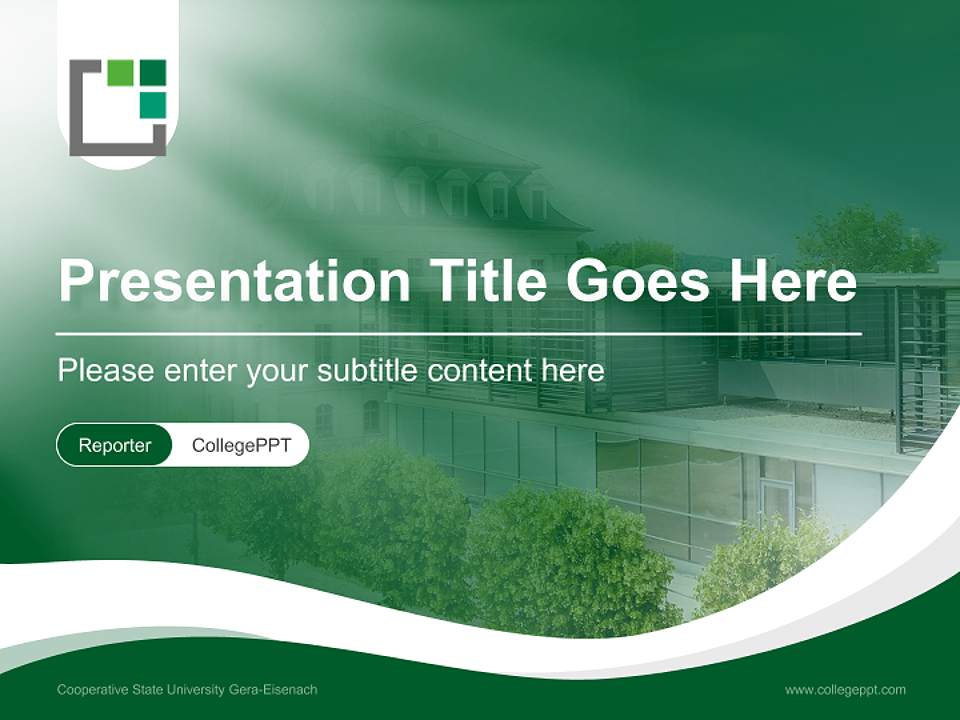 Presentation Title Goes Here

Please enter your subtitle content here

Reporter CollegePPT

Cooperative State University Gera-Eisenach

www.collegeppt.com